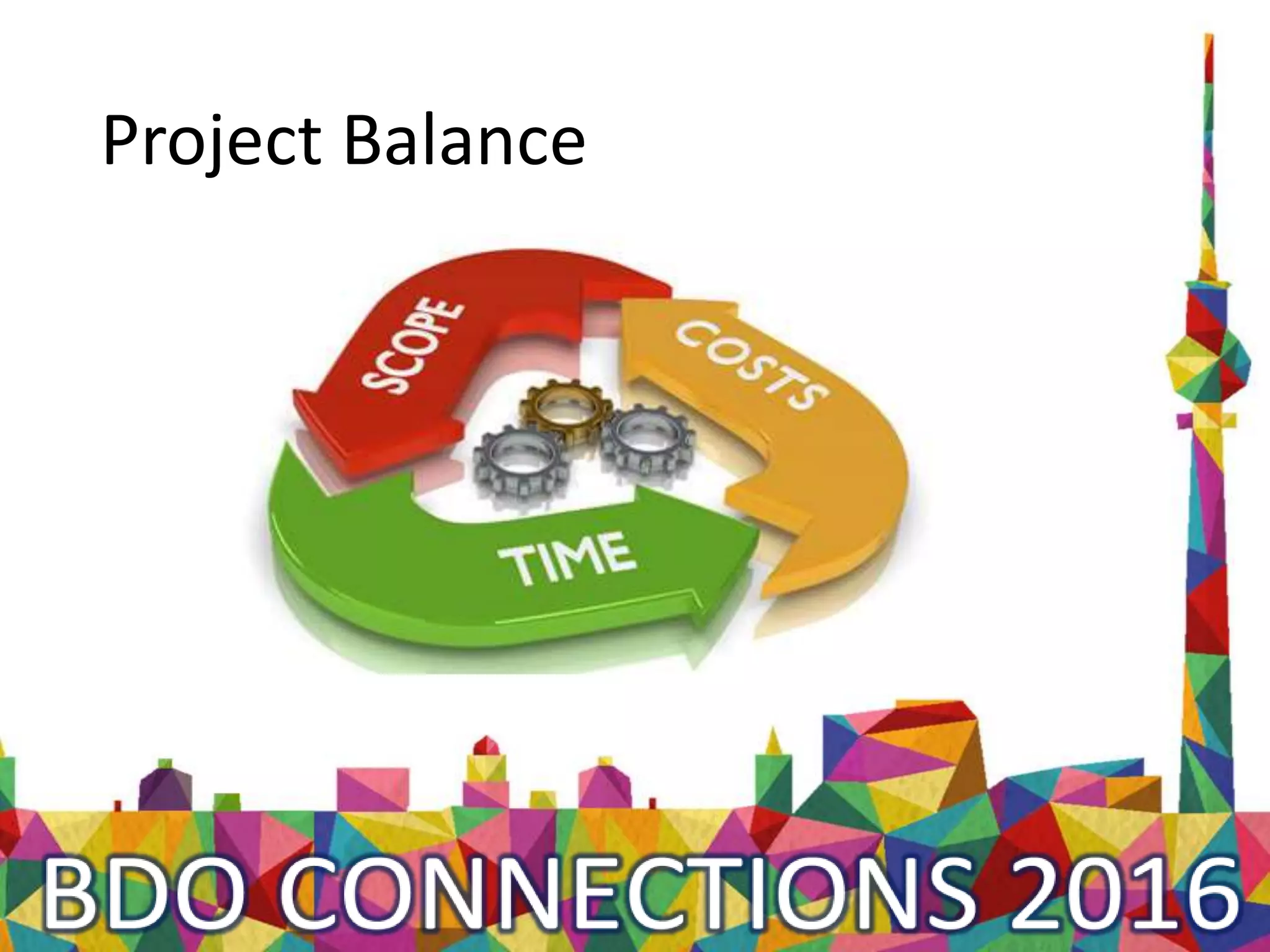 Project Balance

SCOPE

COSTS

TIME

BDO CONNECTIONS 2016